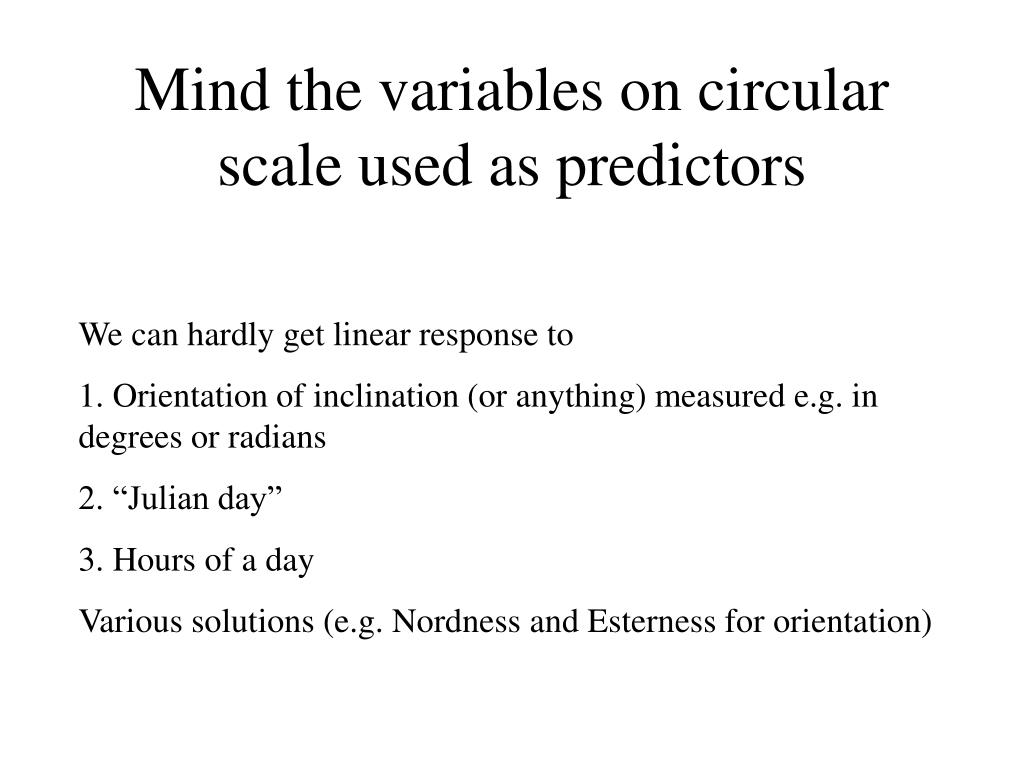 Mind the variables on circular scale used as predictors

We can hardly get linear response to

1. Orientation of inclination (or anything) measured e.g. in degrees or radians

2. “Julian day”

3. Hours of a day

Various solutions (e.g. Nordness and Esterness for orientation)